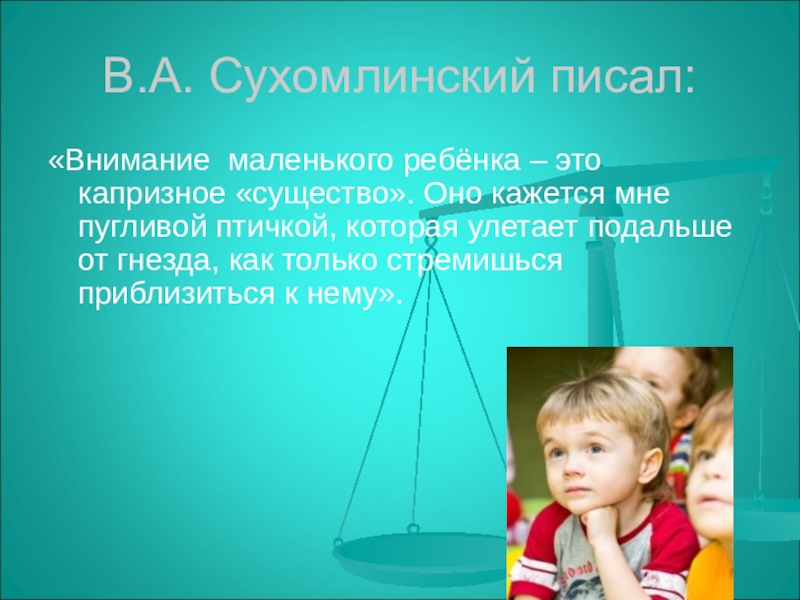 В.А. Сухомлинский писал:

«Внимание маленького ребёнка – это капризное «существо». Оно кажется мне пугливой птичкой, которая улетает подальше от гнезда, как только стремишься приблизиться к нему».